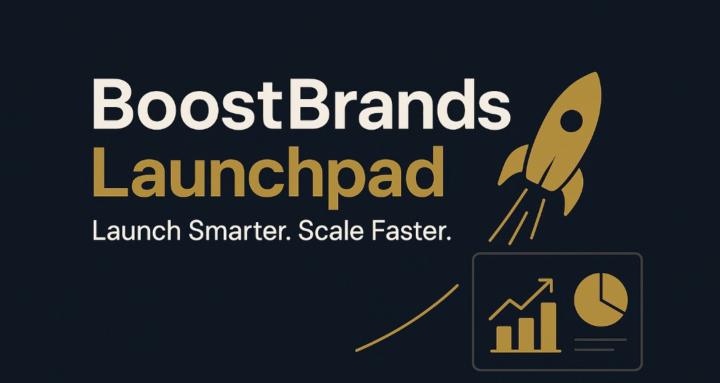 BoostBrands
Launchpad

Launch Smarter. Scale Faster.